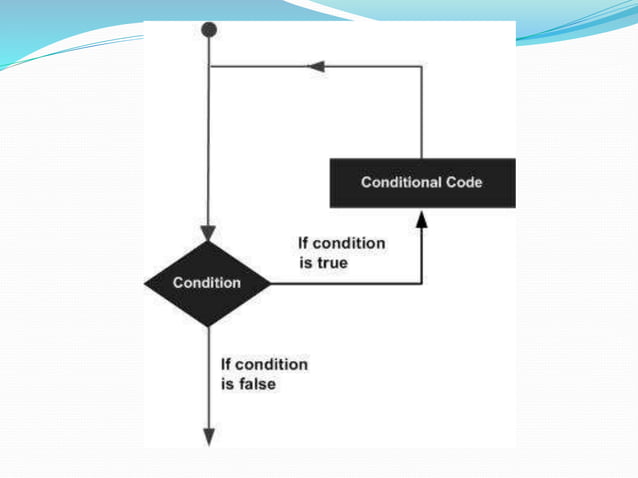 Conditional Code

If condition
is true

Condition

If condition
is false